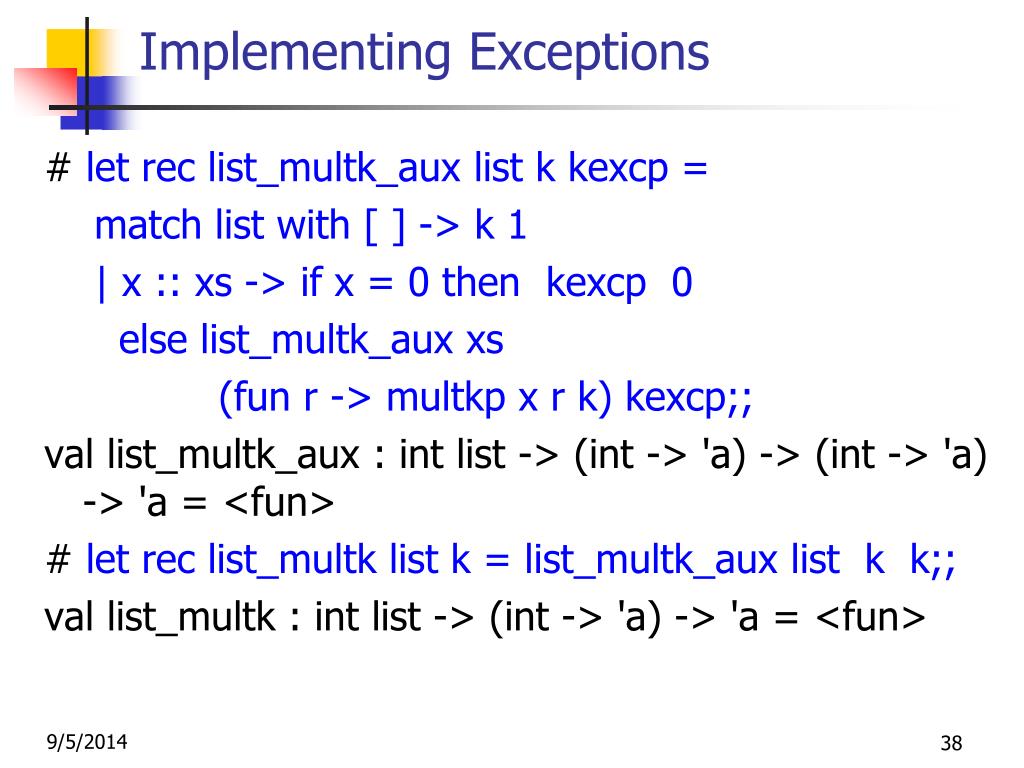 Implementing Exceptions

# let rec list_multk_aux list k kexcp =
match list with [ ] -> k 1
| x :: xs -> if x = 0 then kexcp 0
else list_multk_aux xs
(fun r -> multkp x r k) kexcp;;

val list_multk_aux : int list -> (int -> 'a) -> (int -> 'a) -> 'a = <fun>

# let rec list_multk list k = list_multk_aux list k k;;

val list_multk : int list -> (int -> 'a) -> 'a = <fun>

9/5/2014

38